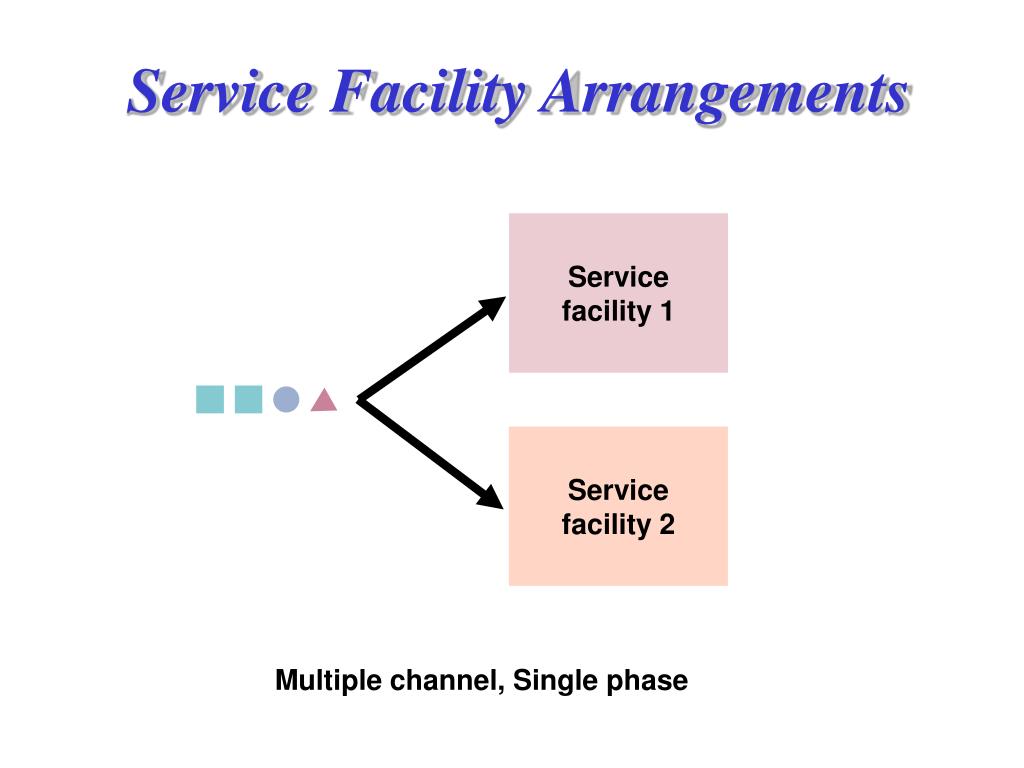 Service Facility Arrangements

Service facility 1

Service facility 2

Multiple channel, Single phase